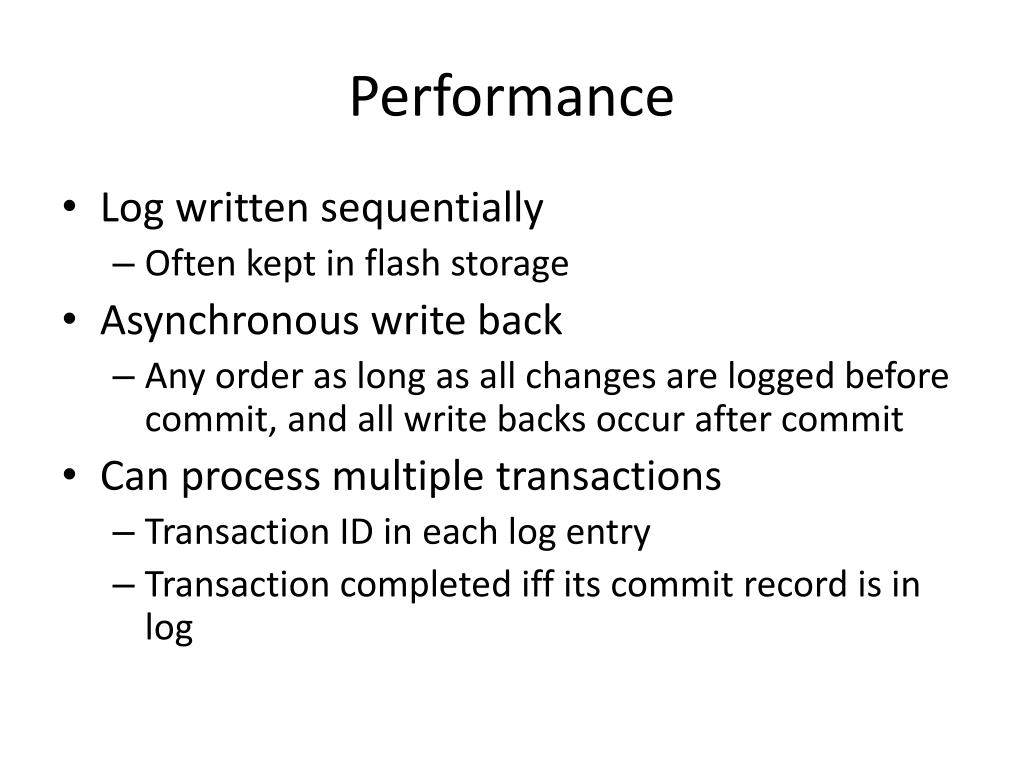 Performance

• Log written sequentially
– Often kept in flash storage
• Asynchronous write back
– Any order as long as all changes are logged before commit, and all write backs occur after commit
• Can process multiple transactions
– Transaction ID in each log entry
– Transaction completed iff its commit record is in log